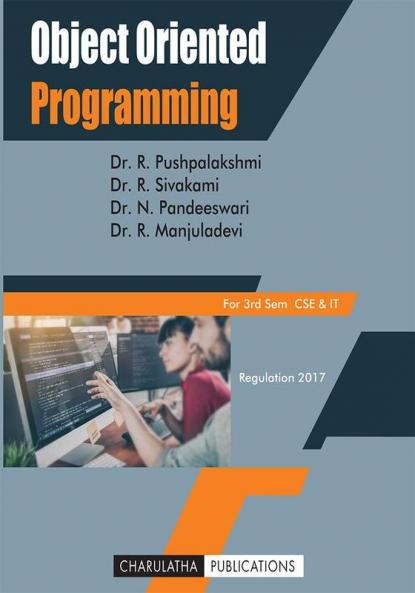 Object Oriented
Programming

Dr. R. Pushpalakshmi
Dr. R. Sivakami
Dr. N. Pandeeswari
Dr. R. Manjuladevi

For 3rd Sem CSE & IT

Regulation 2017

CHARULATHA PUBLICATIONS